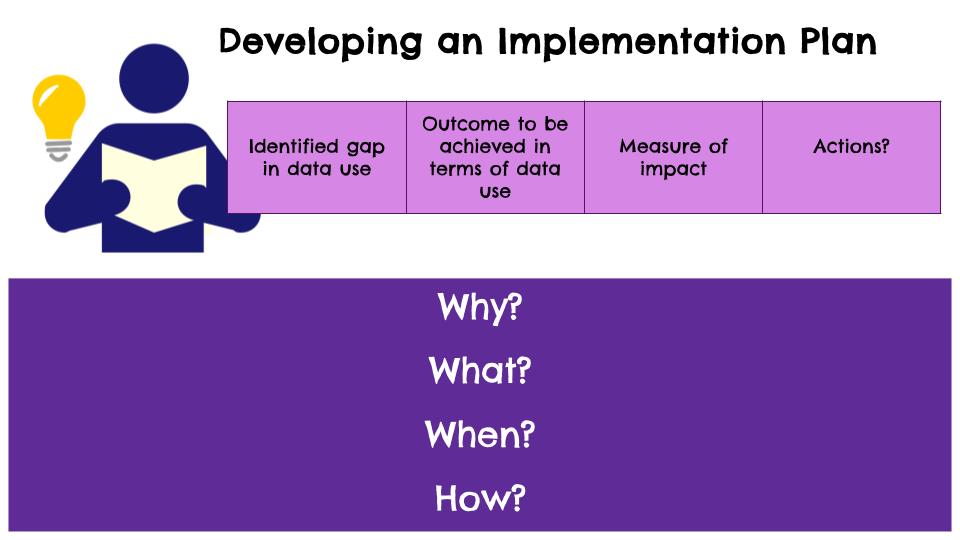 Developing an Implementation Plan

| Identified gap in data use | Outcome to be achieved in terms of data use | Measure of impact | Actions? |
|---|---|---|---|

Why?

What?

When?

How?